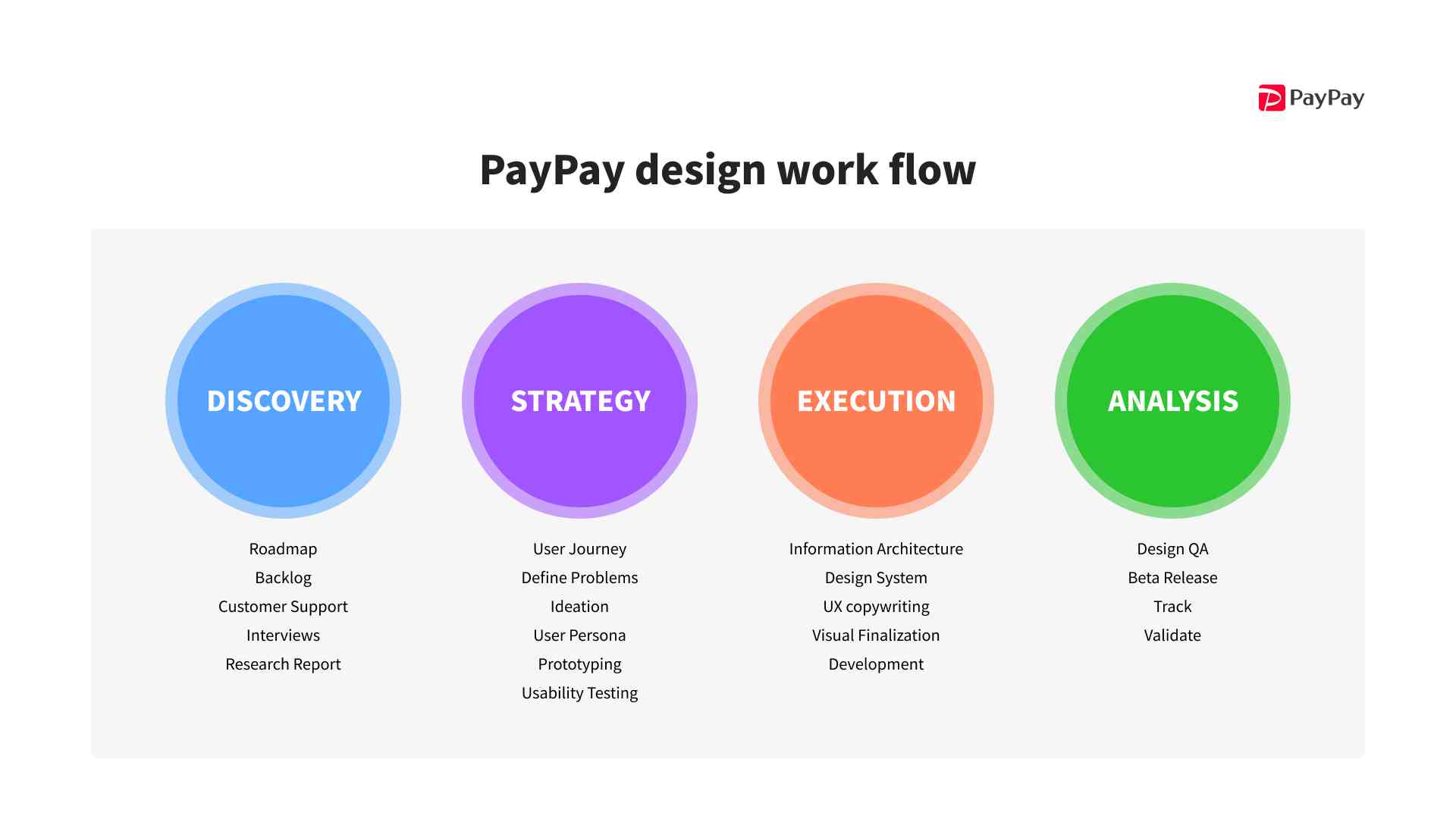 PayPay

PayPay design work flow

DISCOVERY

Roadmap
Backlog
Customer Support
Interviews
Research Report

STRATEGY

User Journey
Define Problems
Ideation
User Persona
Prototyping
Usability Testing

EXECUTION

Information Architecture
Design System
UX copywriting
Visual Finalization
Development

ANALYSIS

Design QA
Beta Release
Track
Validate